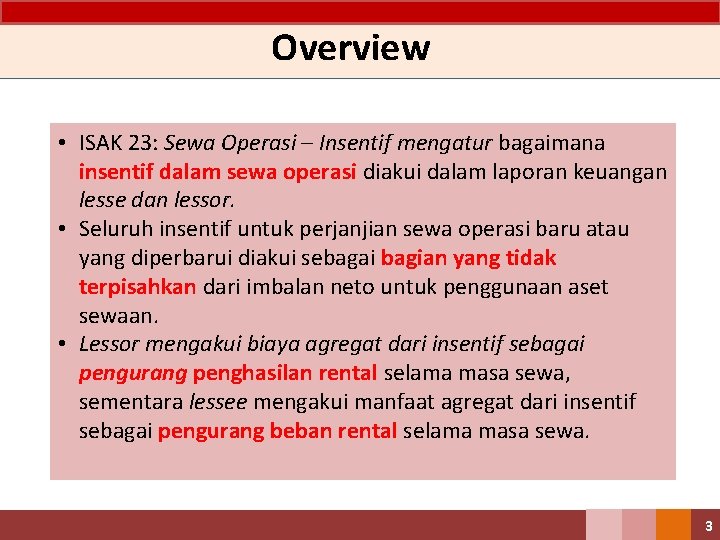 Overview

• ISAK 23: Sewa Operasi – Insentif mengatur bagaimana insentif dalam sewa operasi diakui dalam laporan keuangan lesse dan lessor.
• Seluruh insentif untuk perjanjian sewa operasi baru atau yang diperbarui diakui sebagai bagian yang tidak terpisahkan dari imbalan neto untuk penggunaan aset sewaan.
• Lessor mengakui biaya agregat dari insentif sebagai pengurang penghasilan rental selama masa sewa, sementara lessee mengakui manfaat agregat dari insentif sebagai pengurang beban rental selama masa sewa.

3